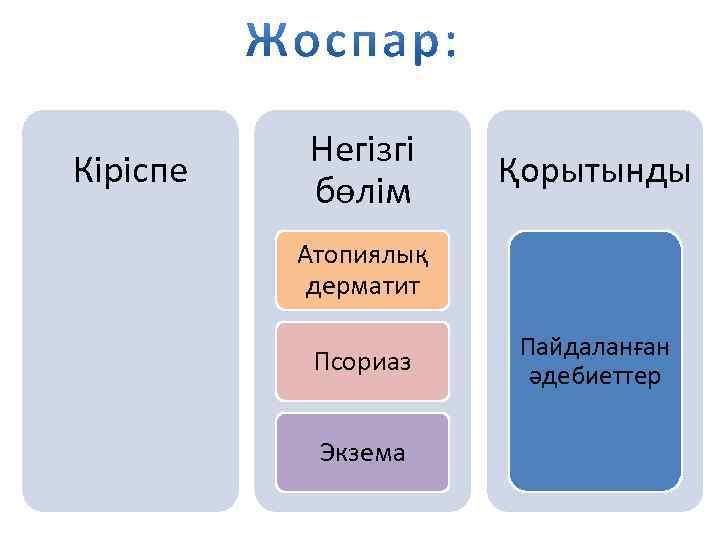 Жоспар:

Кіріспе

Негізгі бөлім

Атопиялық дерматит

Псориаз

Экзема

Қорытынды

Пайдаланған әдебиеттер